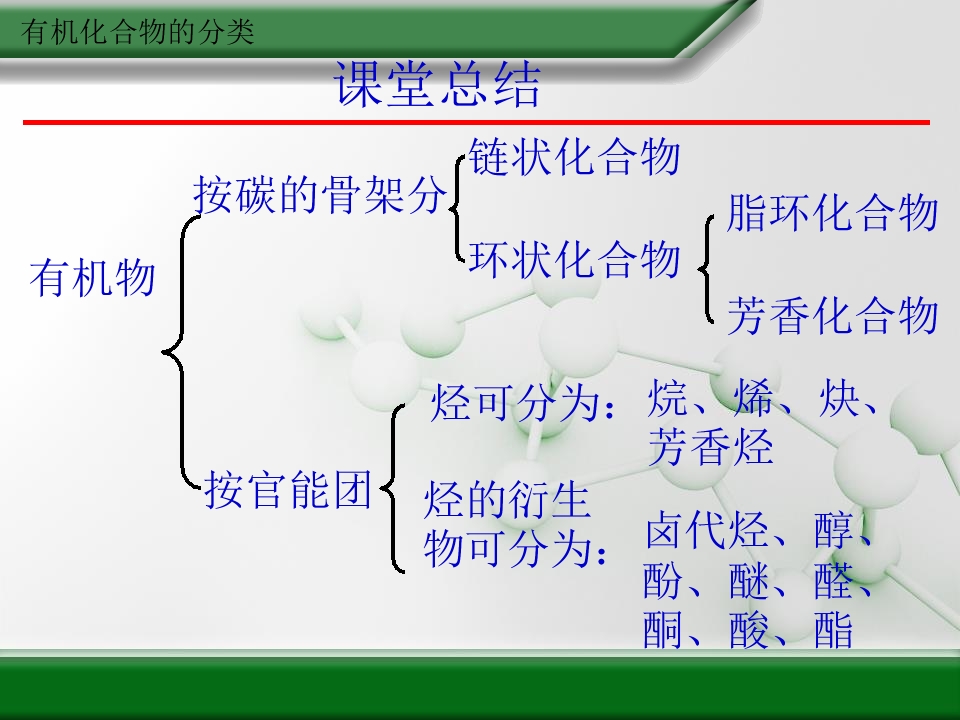 有机化合物的分类

课堂总结

有机物

按碳的骨架分

链状化合物

环状化合物

脂环化合物

芳香化合物

按官能团

烃可分为：烷、烯、炔、芳香烃

烃的衍生物可分为：卤代烃、醇、酚、醚、醛、酮、酸、酯